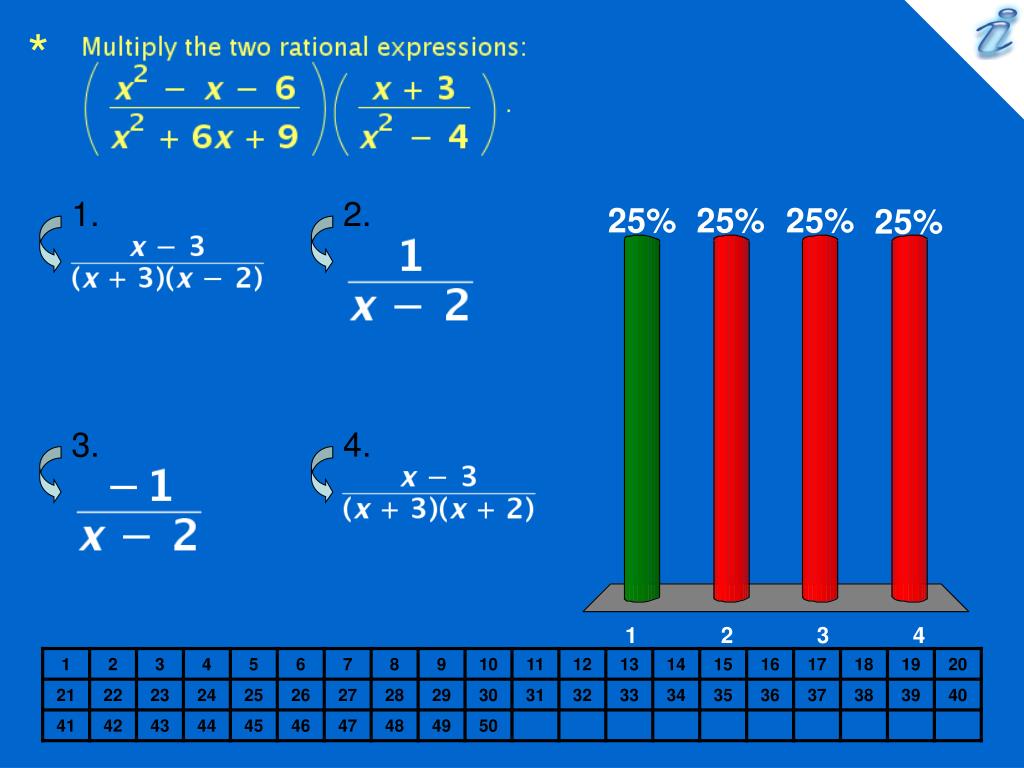 * Multiply the two rational expressions:
$\left(\frac{x^2 - x - 6}{x^2 + 6x + 9}\right)\left(\frac{x + 3}{x^2 - 4}\right)$.

1. $\frac{x - 3}{(x + 3)(x - 2)}$

2. $\frac{1}{x - 2}$

3. $\frac{-1}{x - 2}$

4. $\frac{x - 3}{(x + 3)(x + 2)}$

25% 25% 25% 25%

1 2 3 4

| 1 | 2 | 3 | 4 | 5 | 6 | 7 | 8 | 9 | 10 | 11 | 12 | 13 | 14 | 15 | 16 | 17 | 18 | 19 | 20 |
|---|---|---|---|---|---|---|---|---|---|---|---|---|---|---|---|---|---|---|---|
| 21 | 22 | 23 | 24 | 25 | 26 | 27 | 28 | 29 | 30 | 31 | 32 | 33 | 34 | 35 | 36 | 37 | 38 | 39 | 40 |
| 41 | 42 | 43 | 44 | 45 | 46 | 47 | 48 | 49 | 50 | | | | | | | | | | |